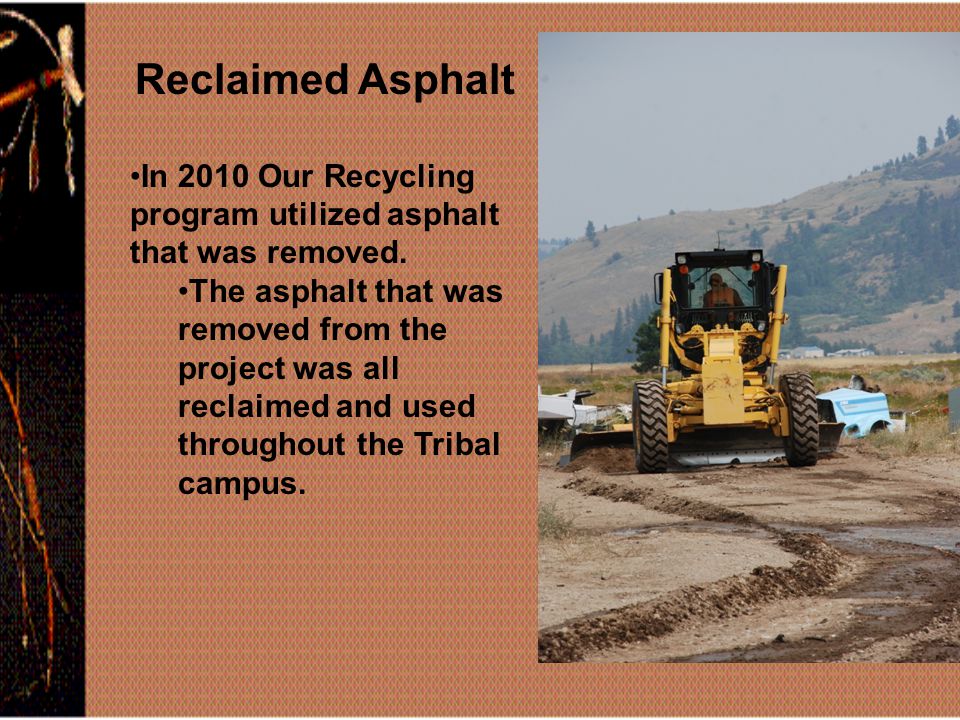 Reclaimed Asphalt

•In 2010 Our Recycling program utilized asphalt that was removed.

•The asphalt that was removed from the project was all reclaimed and used throughout the Tribal campus.